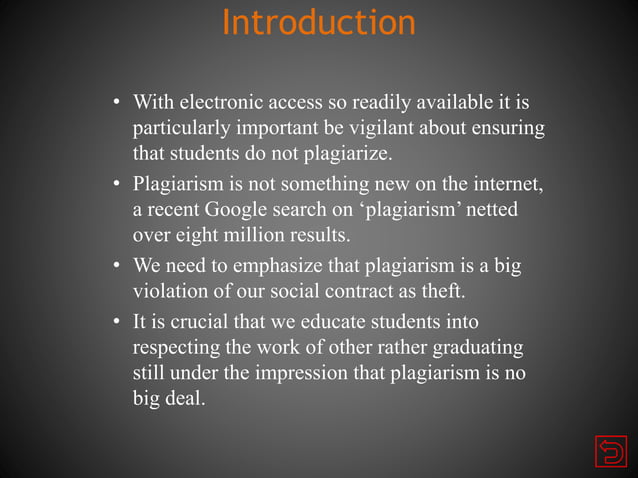 Introduction

• With electronic access so readily available it is particularly important be vigilant about ensuring that students do not plagiarize.

• Plagiarism is not something new on the internet, a recent Google search on ‘plagiarism’ netted over eight million results.

• We need to emphasize that plagiarism is a big violation of our social contract as theft.

• It is crucial that we educate students into respecting the work of other rather graduating still under the impression that plagiarism is no big deal.